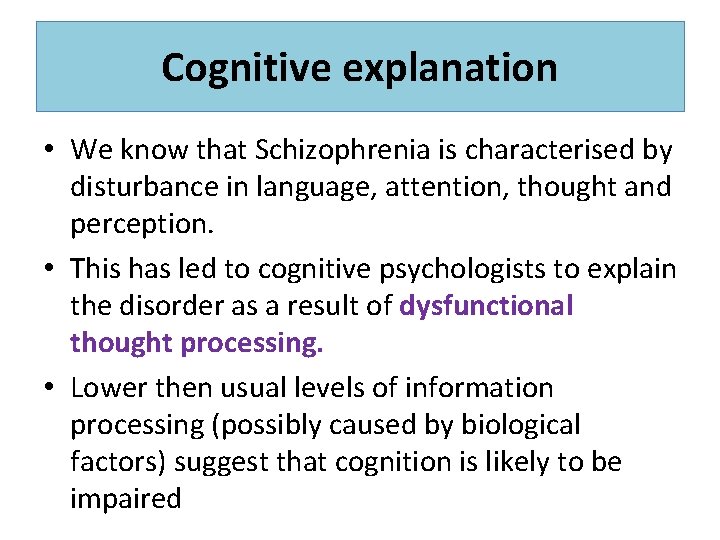 Cognitive explanation

• We know that Schizophrenia is characterised by disturbance in language, attention, thought and perception.

• This has led to cognitive psychologists to explain the disorder as a result of dysfunctional thought processing.

• Lower then usual levels of information processing (possibly caused by biological factors) suggest that cognition is likely to be impaired